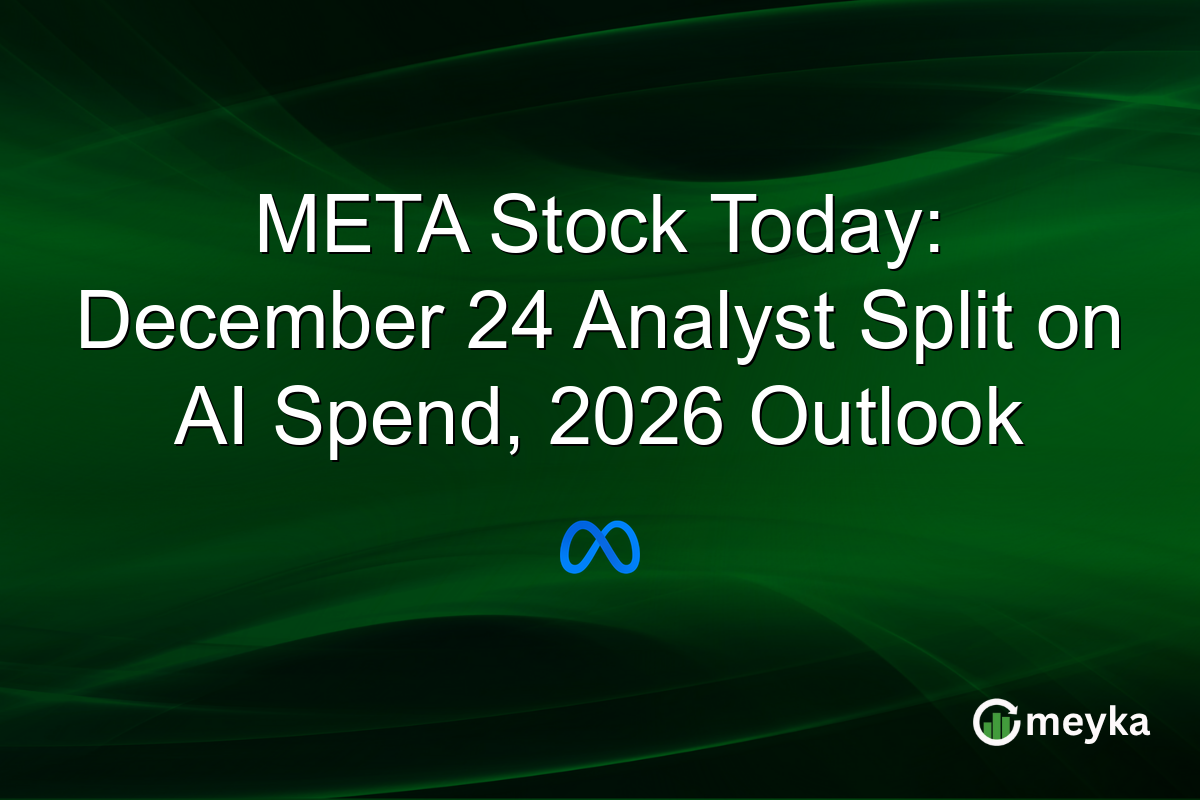 META Stock Today: December 24 Analyst Split on AI Spend, 2026 Outlook

meyka